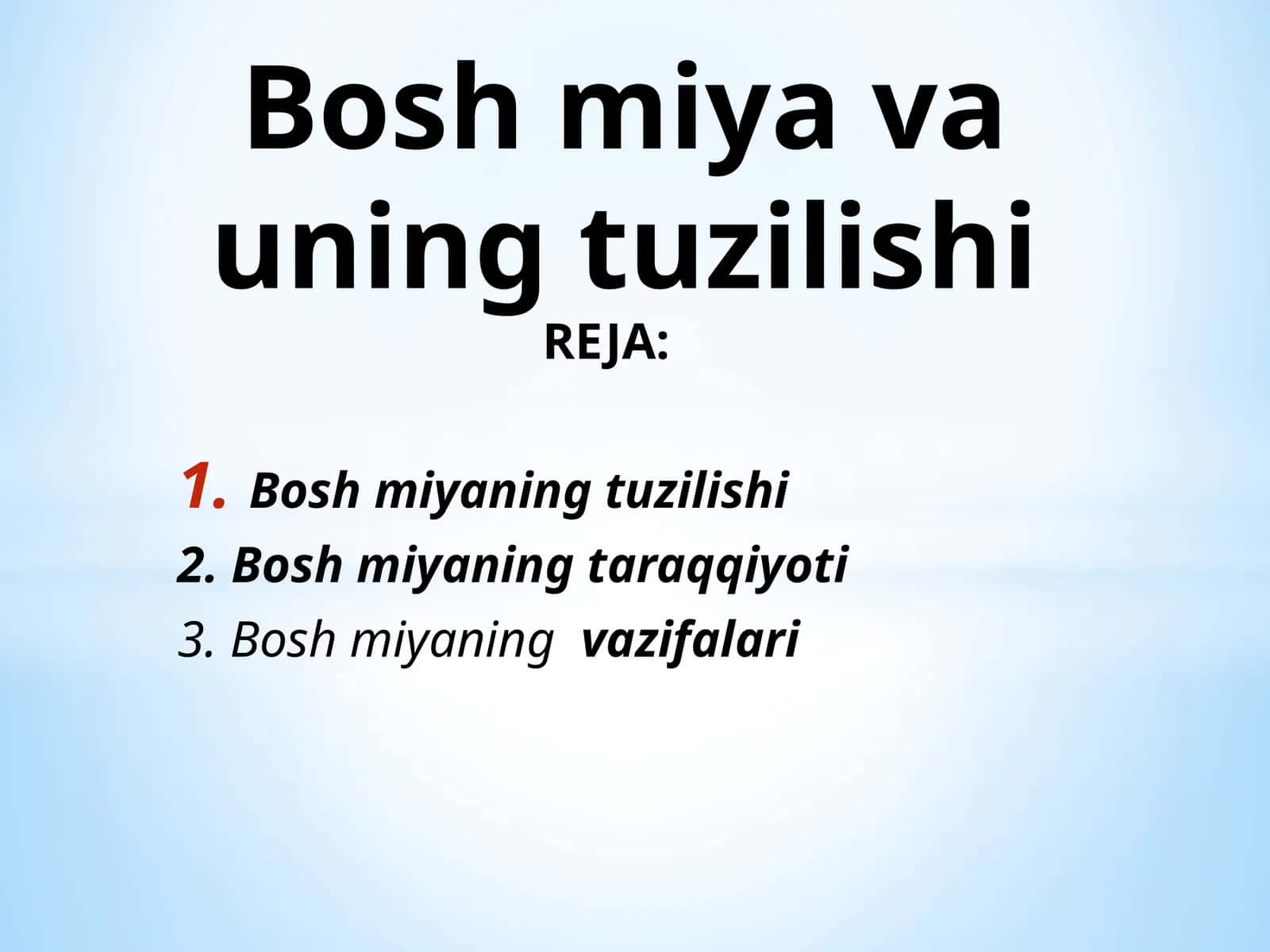 Bosh miya va uning tuzilishi
REJA:

1. Bosh miyaning tuzilishi
2. Bosh miyaning taraqqiyoti
3. Bosh miyaning vazifalari